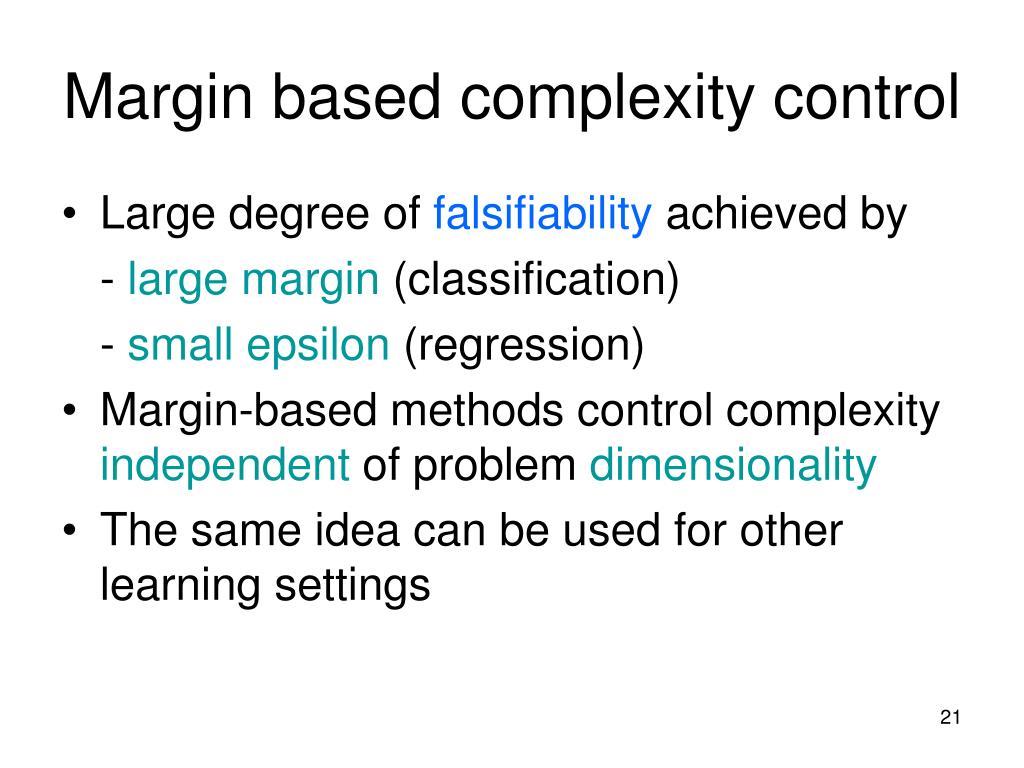 Margin based complexity control

• Large degree of falsifiability achieved by
- large margin (classification)
- small epsilon (regression)
• Margin-based methods control complexity independent of problem dimensionality
• The same idea can be used for other learning settings

21